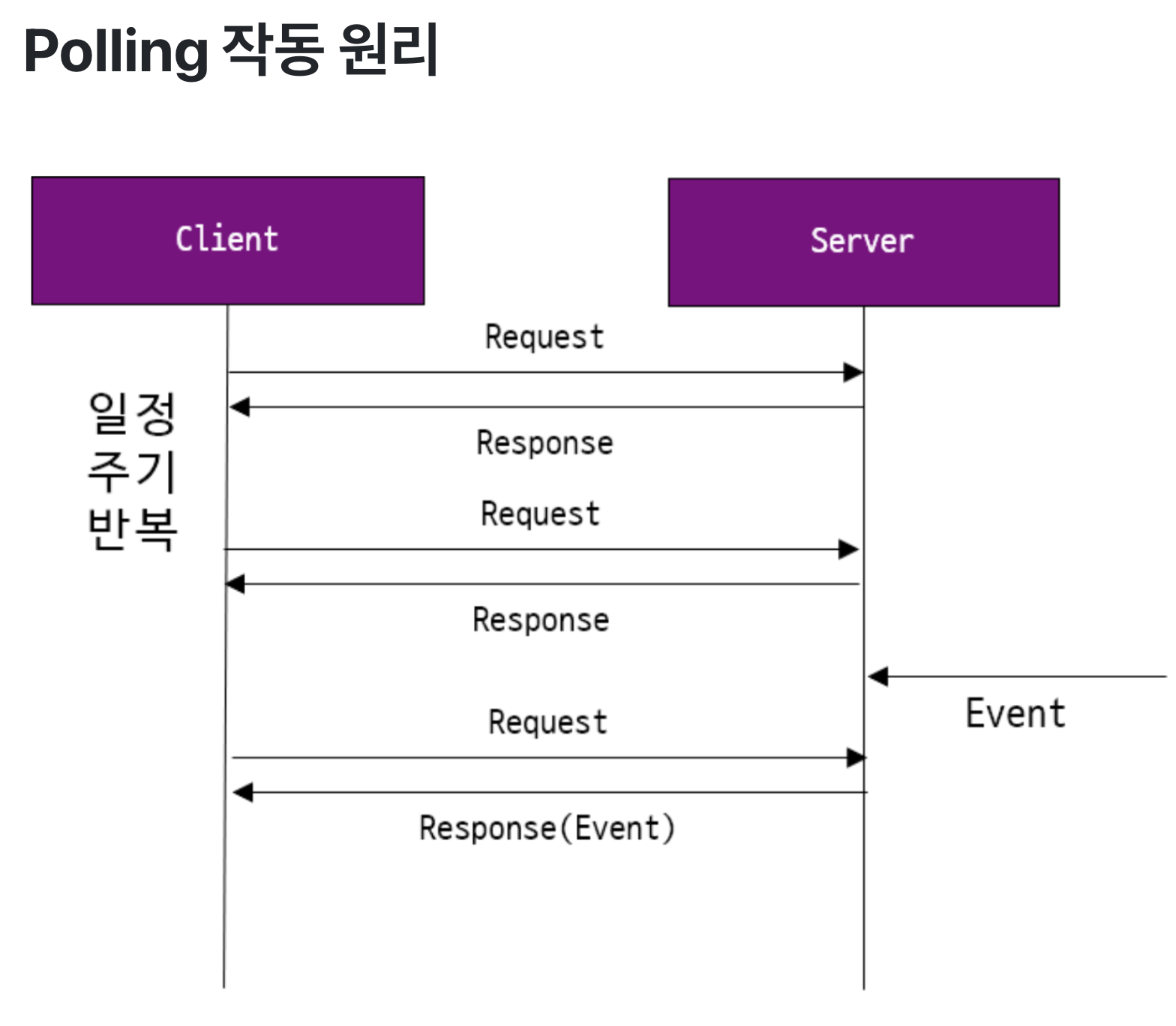 Polling 작동 원리

Client

Server

Request

일정
주기
반복

Response

Request

Response

Event

Request

Response(Event)